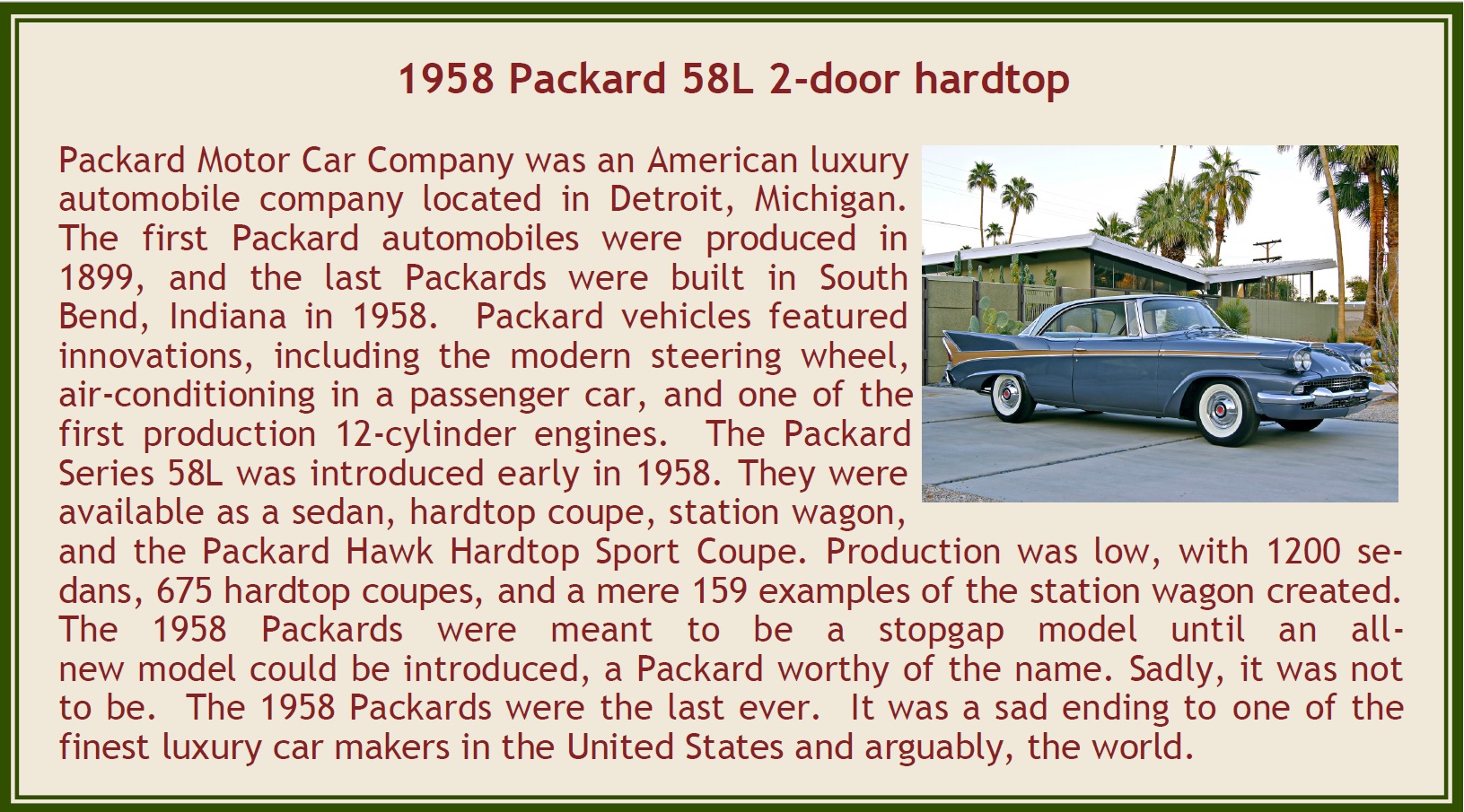 1958 Packard 58L 2-door hardtop

Packard Motor Car Company was an American luxury automobile company located in Detroit, Michigan. The first Packard automobiles were produced in 1899, and the last Packards were built in South Bend, Indiana in 1958. Packard vehicles featured innovations, including the modern steering wheel, air-conditioning in a passenger car, and one of the first production 12-cylinder engines. The Packard Series 58L was introduced early in 1958. They were available as a sedan, hardtop coupe, station wagon, and the Packard Hawk Hardtop Sport Coupe. Production was low, with 1200 sedans, 675 hardtop coupes, and a mere 159 examples of the station wagon created. The 1958 Packards were meant to be a stopgap model until an all-new model could be introduced, a Packard worthy of the name. Sadly, it was not to be. The 1958 Packards were the last ever. It was a sad ending to one of the finest luxury car makers in the United States and arguably, the world.